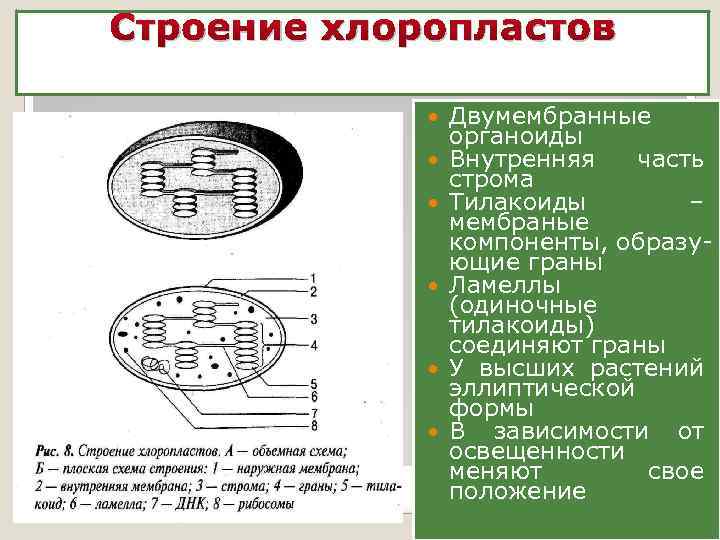 Строение хлоропластов

1
2
3
4
5
6
7
8

Рис. 8. Строение хлоропластов. А — объемная схема; Б — плоская схема строения: 1 — наружная мембрана; 2 — внутренняя мембрана; 3 — строма; 4 — граны; 5 — тилакоид; 6 — ламелла; 7 — ДНК; 8 — рибосомы

- Двумембранные органоиды
- Внутренняя часть строма
- Тилакоиды – мембраные компоненты, образующие граны
- Ламеллы (одиночные тилакоиды) соединяют граны
- У высших растений эллиптической формы
- В зависимости от освещенности меняют свое положение